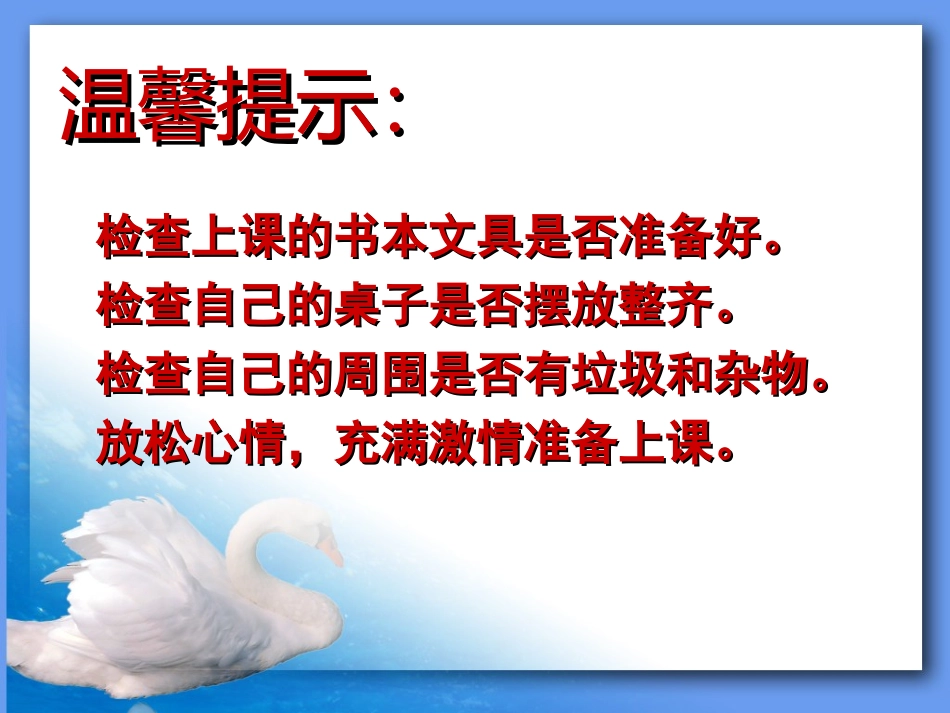 温馨提示：

检查上课的书本文具是否准备好。
检查自己的桌子是否摆放整齐。
检查自己的周围是否有垃圾和杂物。
放松心情，充满激情准备上课。